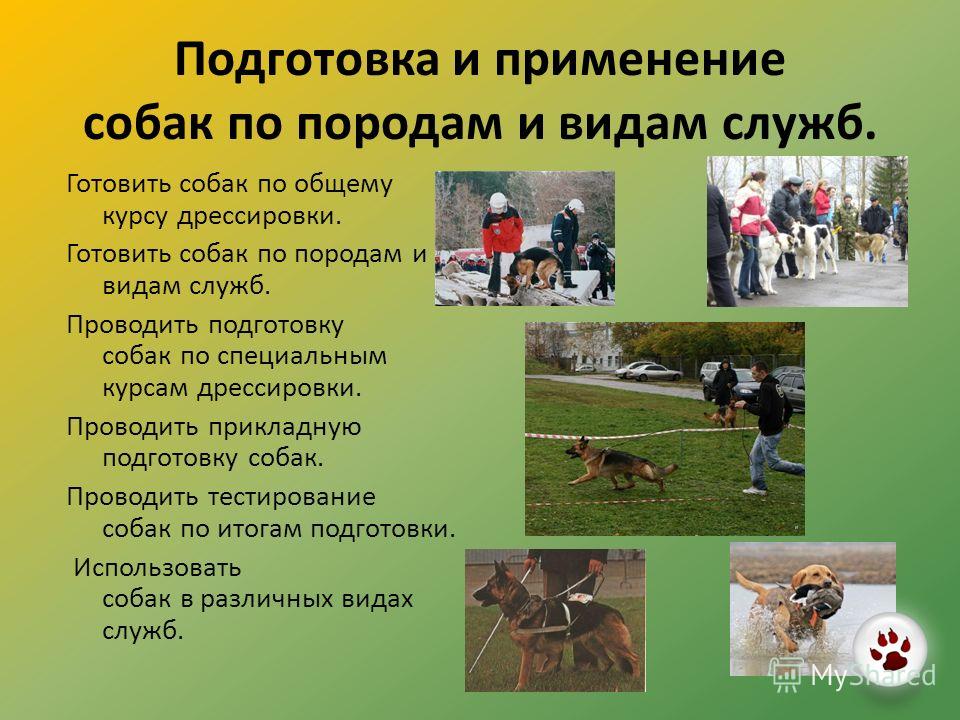 Подготовка и применение собак по породам и видам служб.

Готовить собак по общему курсу дрессировки.

Готовить собак по породам и видам служб.

Проводить подготовку собак по специальным курсам дрессировки.

Проводить прикладную подготовку собак.

Проводить тестирование собак по итогам подготовки.

Использовать собак в различных видах служб.

MyShared